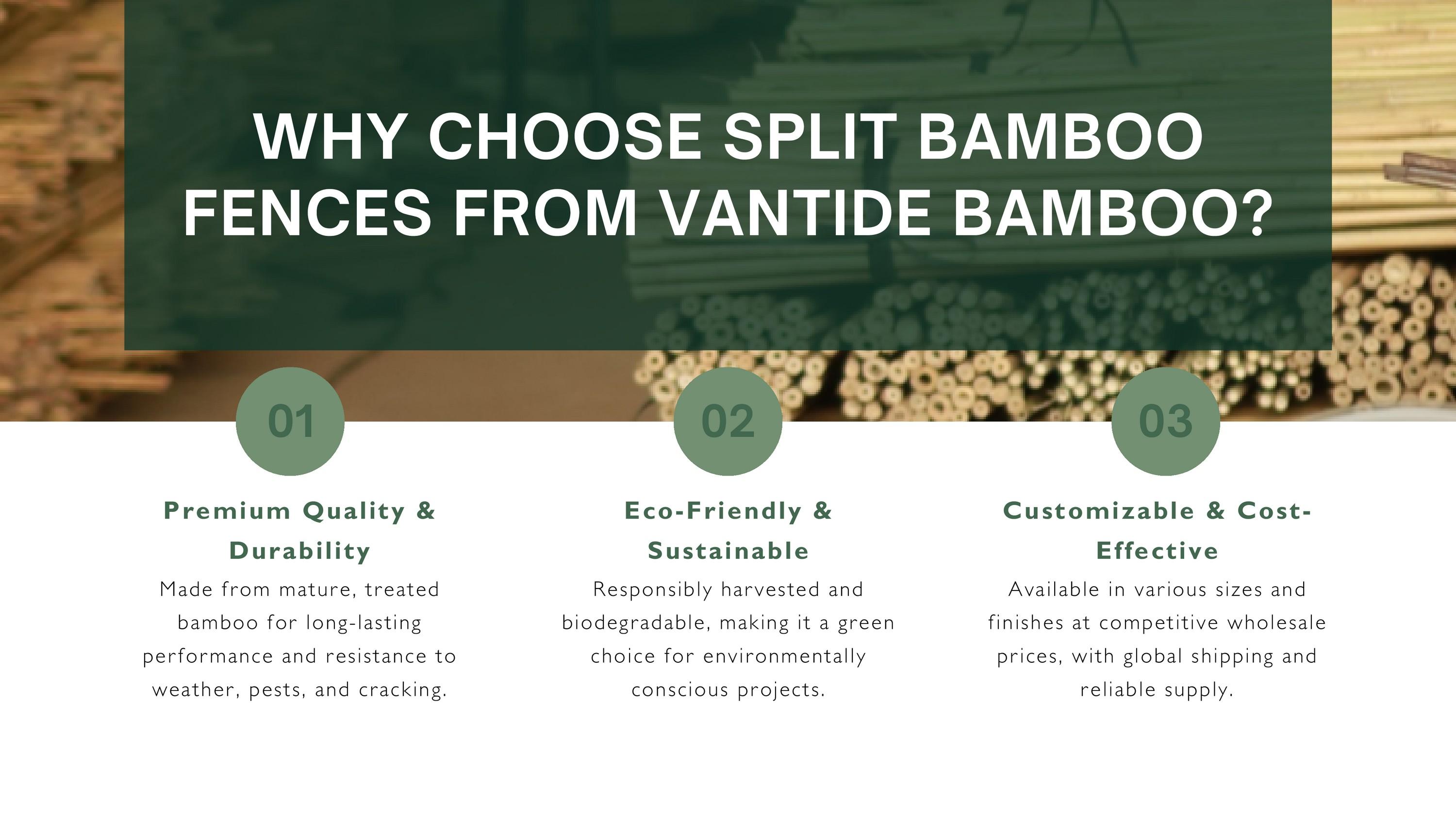 WHY CHOOSE SPLIT BAMBOO FENCES FROM VANTIDE BAMBOO?

01

Premium Quality & Durability

Made from mature, treated bamboo for long-lasting performance and resistance to weather, pests, and cracking.

02

Eco-Friendly & Sustainable

Responsibly harvested and biodegradable, making it a green choice for environmentally conscious projects.

03

Customizable & Cost-Effective

Available in various sizes and finishes at competitive wholesale prices, with global shipping and reliable supply.